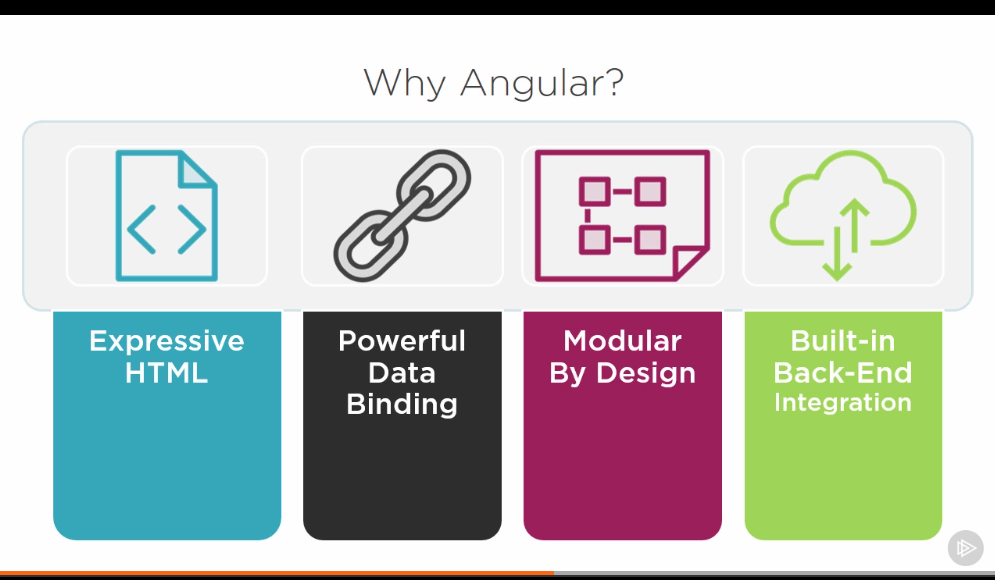 Why Angular?

Expressive HTML

Powerful Data Binding

Modular By Design

Built-in Back-End Integration